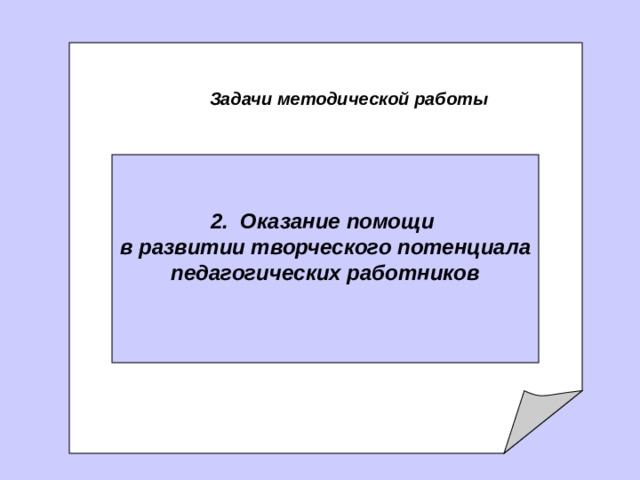 Задачи методической работы

2. Оказание помощи в развитии творческого потенциала педагогических работников